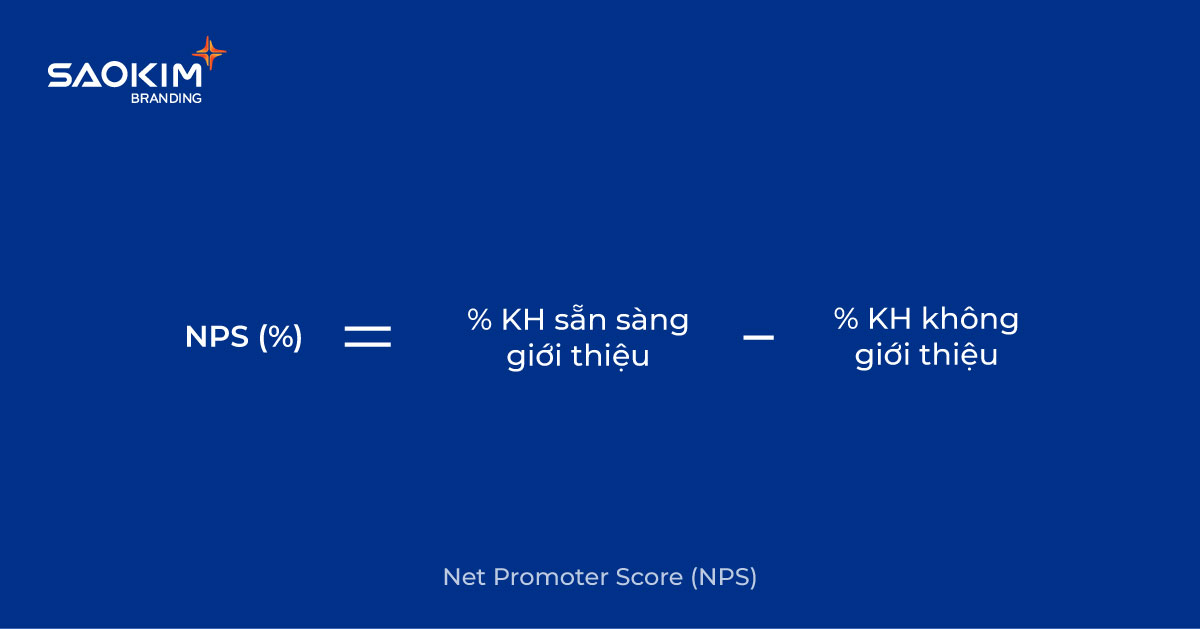 SAOKIM
BRANDING

NPS (%) = % KH sẵn sàng giới thiệu − % KH không giới thiệu

Net Promoter Score (NPS)